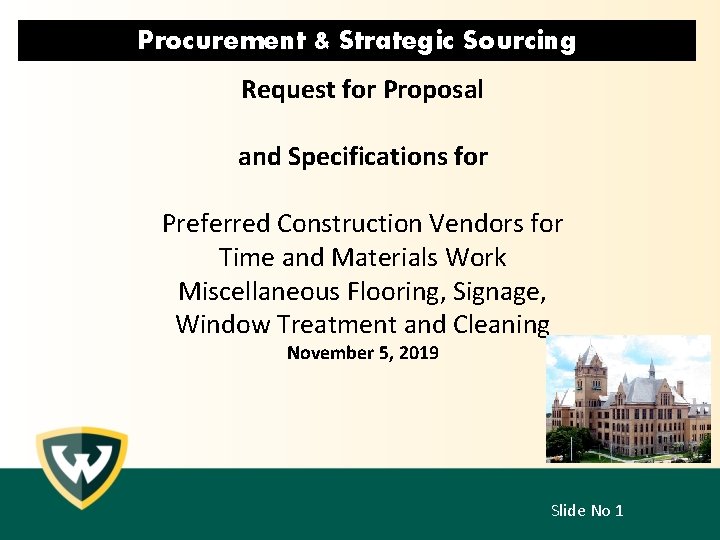 Procurement & Strategic Sourcing

Request for Proposal

and Specifications for

Preferred Construction Vendors for Time and Materials Work Miscellaneous Flooring, Signage, Window Treatment and Cleaning

November 5, 2019

W

Slide No 1